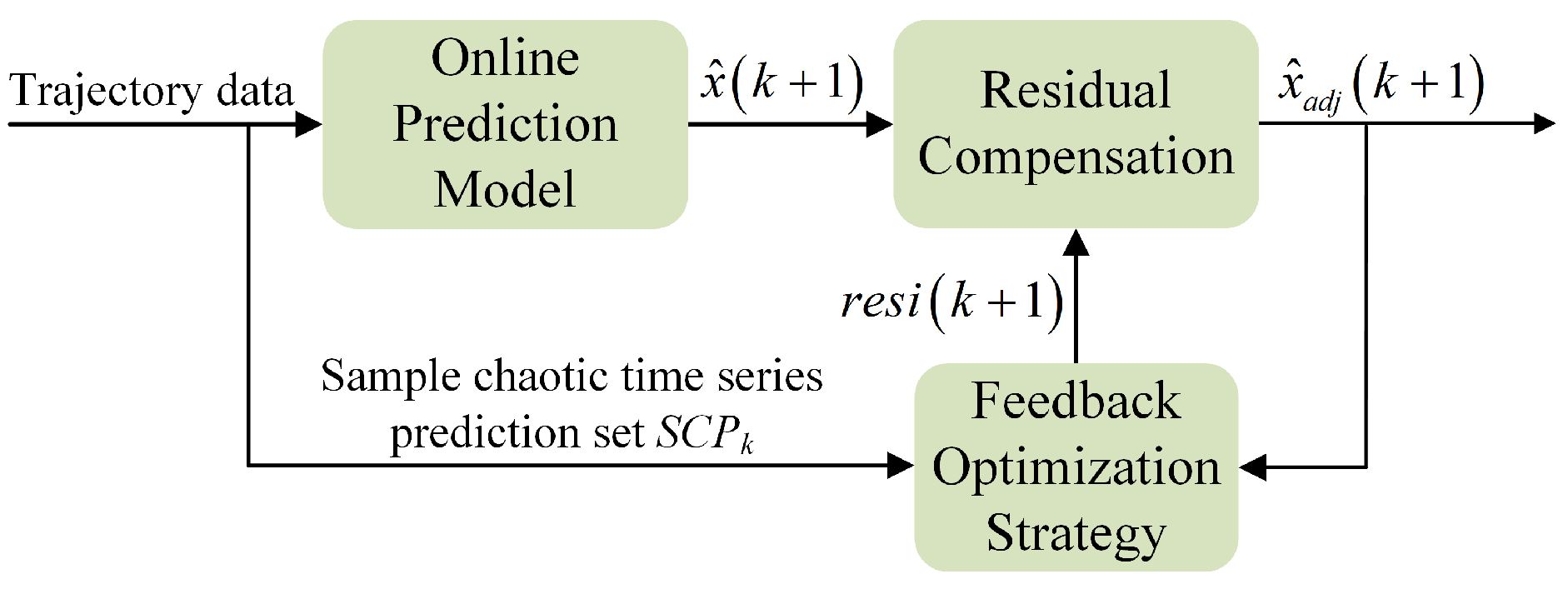 Trajectory data

Online Prediction Model

$\hat{x}(k+1)$

Residual Compensation

$\hat{x}_{adj}(k+1)$

$resi(k+1)$

Sample chaotic time series prediction set $SCP_k$

Feedback Optimization Strategy